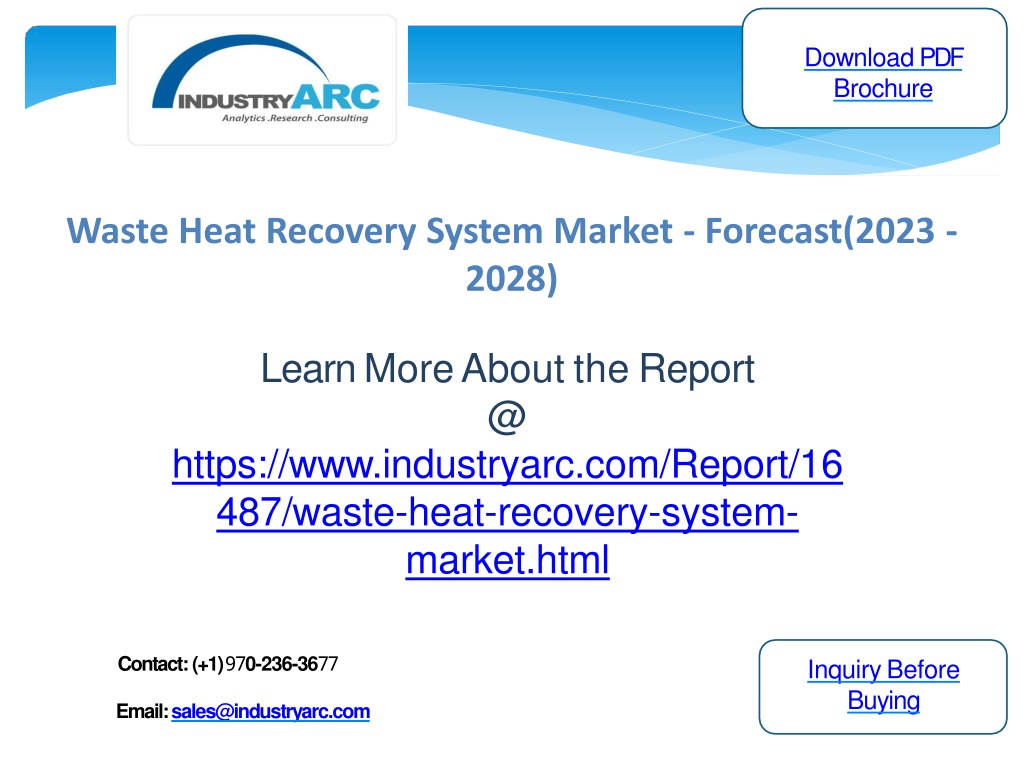 INDUSTRYARC
Analytics .Research .Consulting

Download PDF Brochure

Waste Heat Recovery System Market - Forecast(2023 - 2028)

Learn More About the Report @ https://www.industryarc.com/Report/16487/waste-heat-recovery-system-market.html

Contact: (+1)970-236-3677

Email: sales@industryarc.com

Inquiry Before Buying